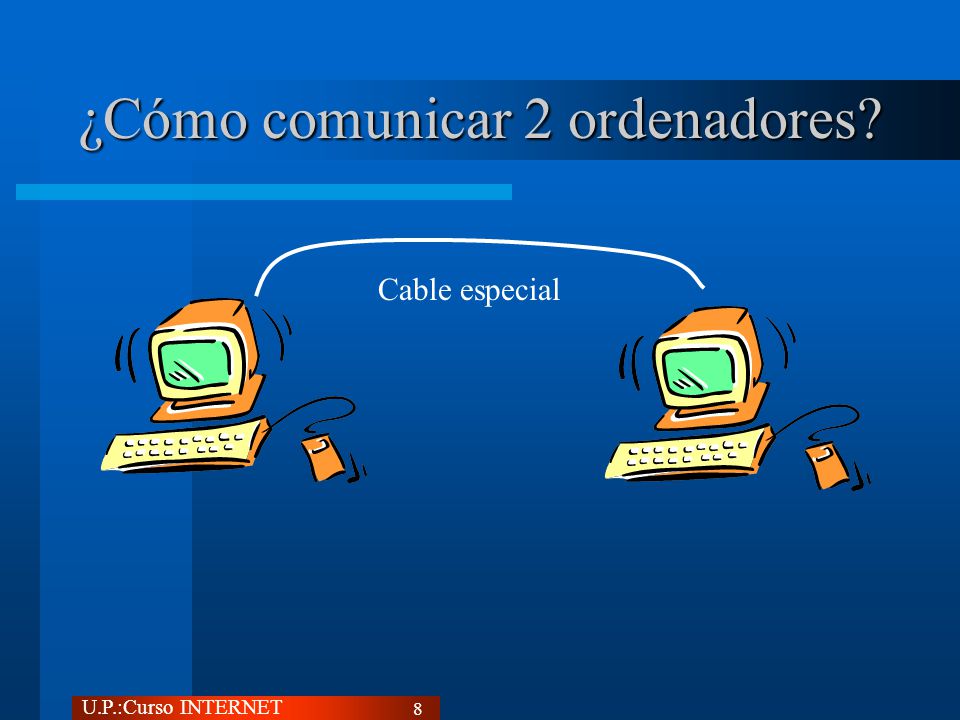 ¿Cómo comunicar 2 ordenadores?

Cable especial

U.P.:Curso INTERNET 8